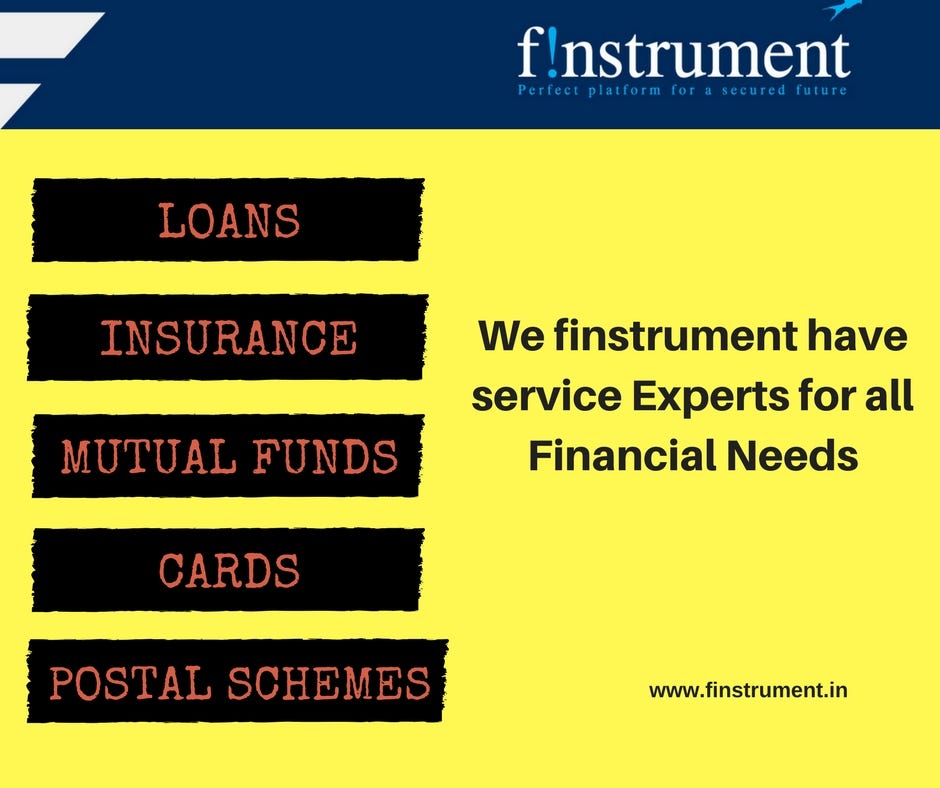 f!nstrument
Perfect platform for a secured future

LOANS

INSURANCE

MUTUAL FUNDS

CARDS

POSTAL SCHEMES

We finstrument have service Experts for all Financial Needs

www.finstrument.in